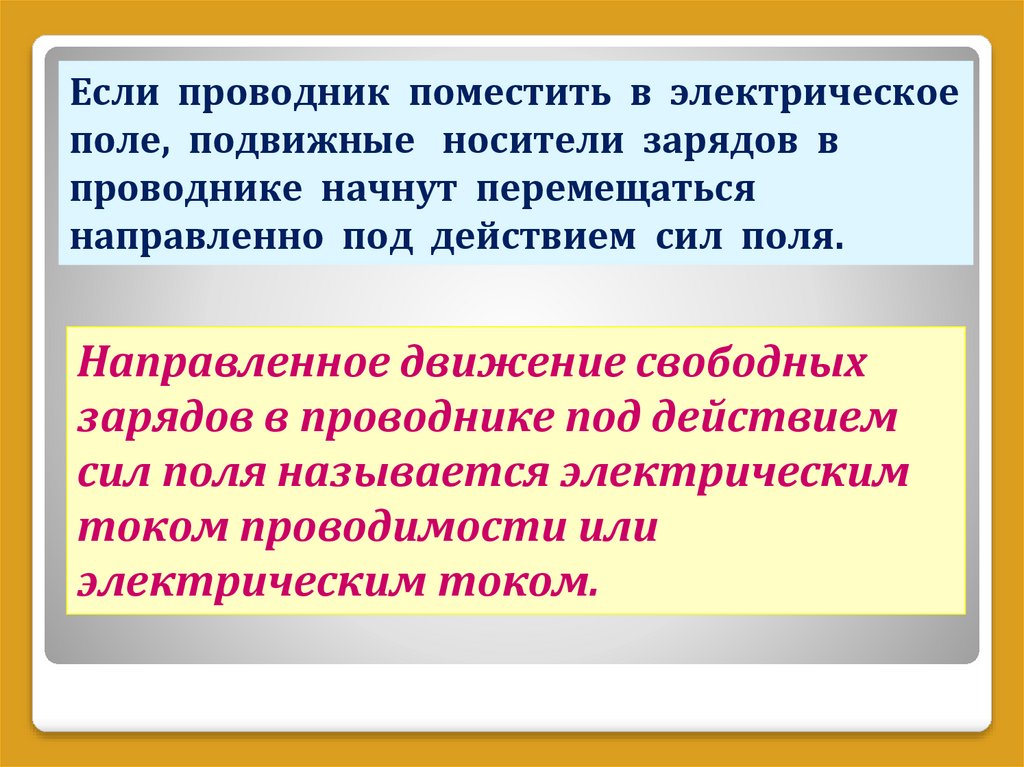 Если проводник поместить в электрическое поле, подвижные носители зарядов в проводнике начнут перемещаться направленно под действием сил поля.

Направленное движение свободных зарядов в проводнике под действием сил поля называется электрическим током проводимости или электрическим током.